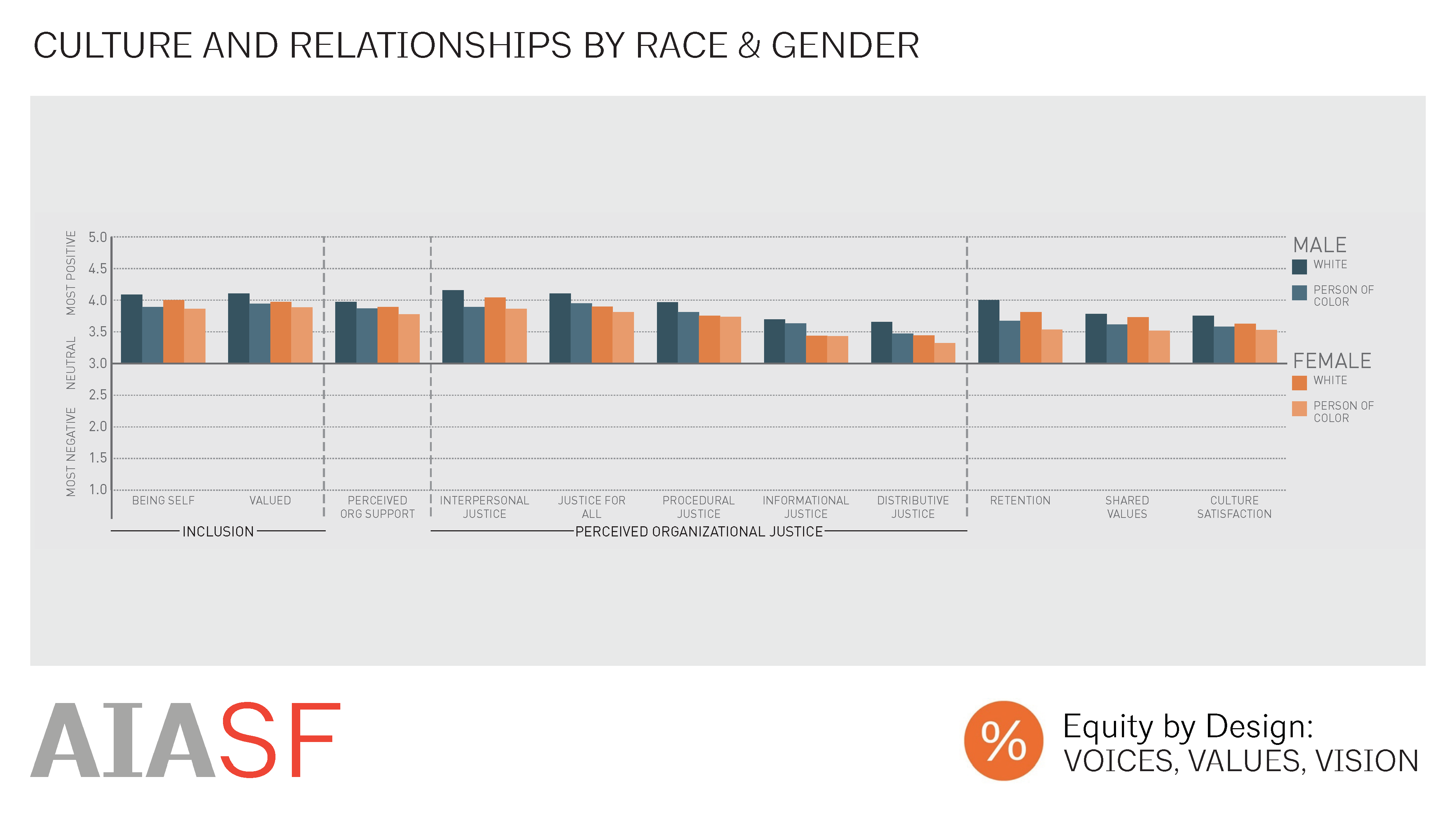 CULTURE AND RELATIONSHIPS BY RACE & GENDER

MOST POSITIVE
NEUTRAL
MOST NEGATIVE

5.0
4.5
4.0
3.5
3.0
2.5
2.0
1.5
1.0

BEING SELF
VALUED
PERCEIVED ORG SUPPORT
INTERPERSONAL JUSTICE
JUSTICE FOR ALL
PROCEDURAL JUSTICE
INFORMATIONAL JUSTICE
DISTRIBUTIVE JUSTICE
RETENTION
SHARED VALUES
CULTURE SATISFACTION

INCLUSION
PERCEIVED ORGANIZATIONAL JUSTICE

MALE
WHITE
PERSON OF COLOR

FEMALE
WHITE
PERSON OF COLOR

AIASF

%
Equity by Design:
VOICES, VALUES, VISION